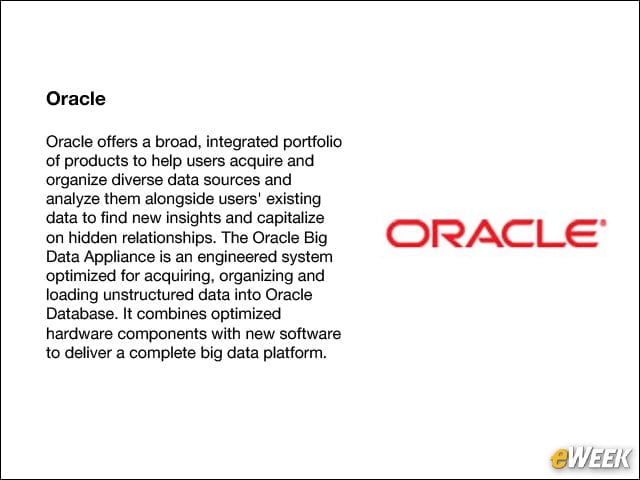 Oracle

Oracle offers a broad, integrated portfolio of products to help users acquire and organize diverse data sources and analyze them alongside users' existing data to find new insights and capitalize on hidden relationships. The Oracle Big Data Appliance is an engineered system optimized for acquiring, organizing and loading unstructured data into Oracle Database. It combines optimized hardware components with new software to deliver a complete big data platform.

ORACLE®

eWEEK